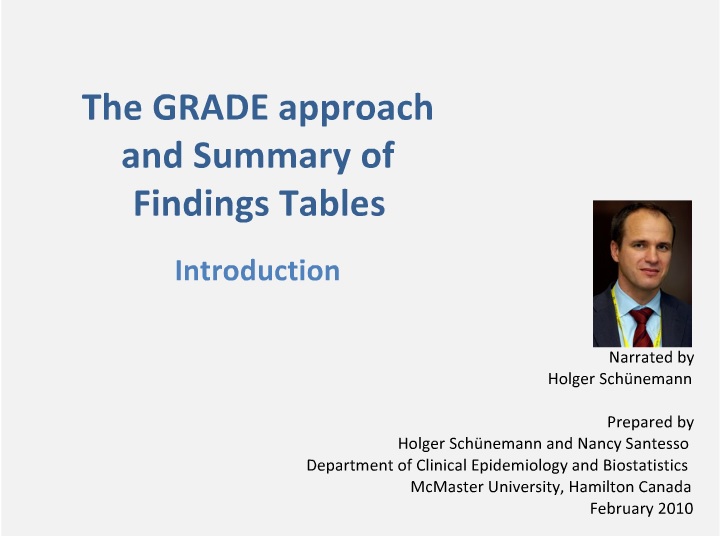 The GRADE approach and Summary of Findings Tables

Introduction

Narrated by
Holger Schünemann

Prepared by
Holger Schünemann and Nancy Santesso
Department of Clinical Epidemiology and Biostatistics
McMaster University, Hamilton Canada
February 2010